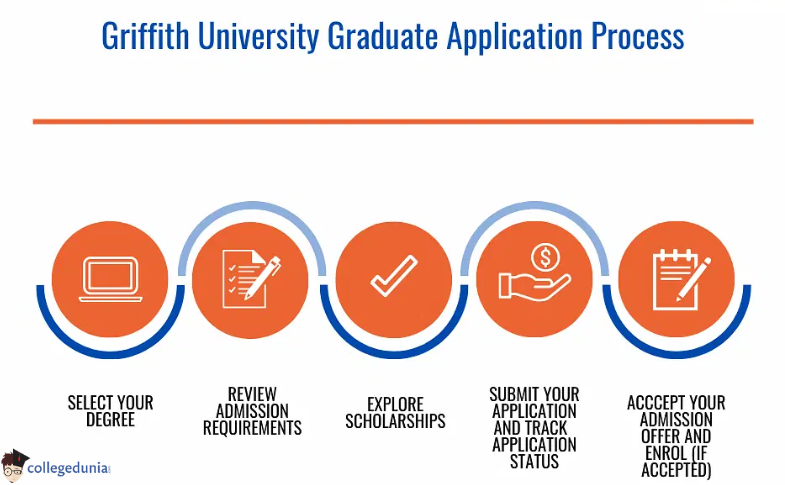 Griffith University Graduate Application Process

SELECT YOUR DEGREE

REVIEW ADMISSION REQUIREMENTS

EXPLORE SCHOLARSHIPS

SUBMIT YOUR APPLICATION AND TRACK APPLICATION STATUS

ACCCEPT YOUR ADMISSION OFFER AND ENROL (IF ACCEPTED)

collegedunia